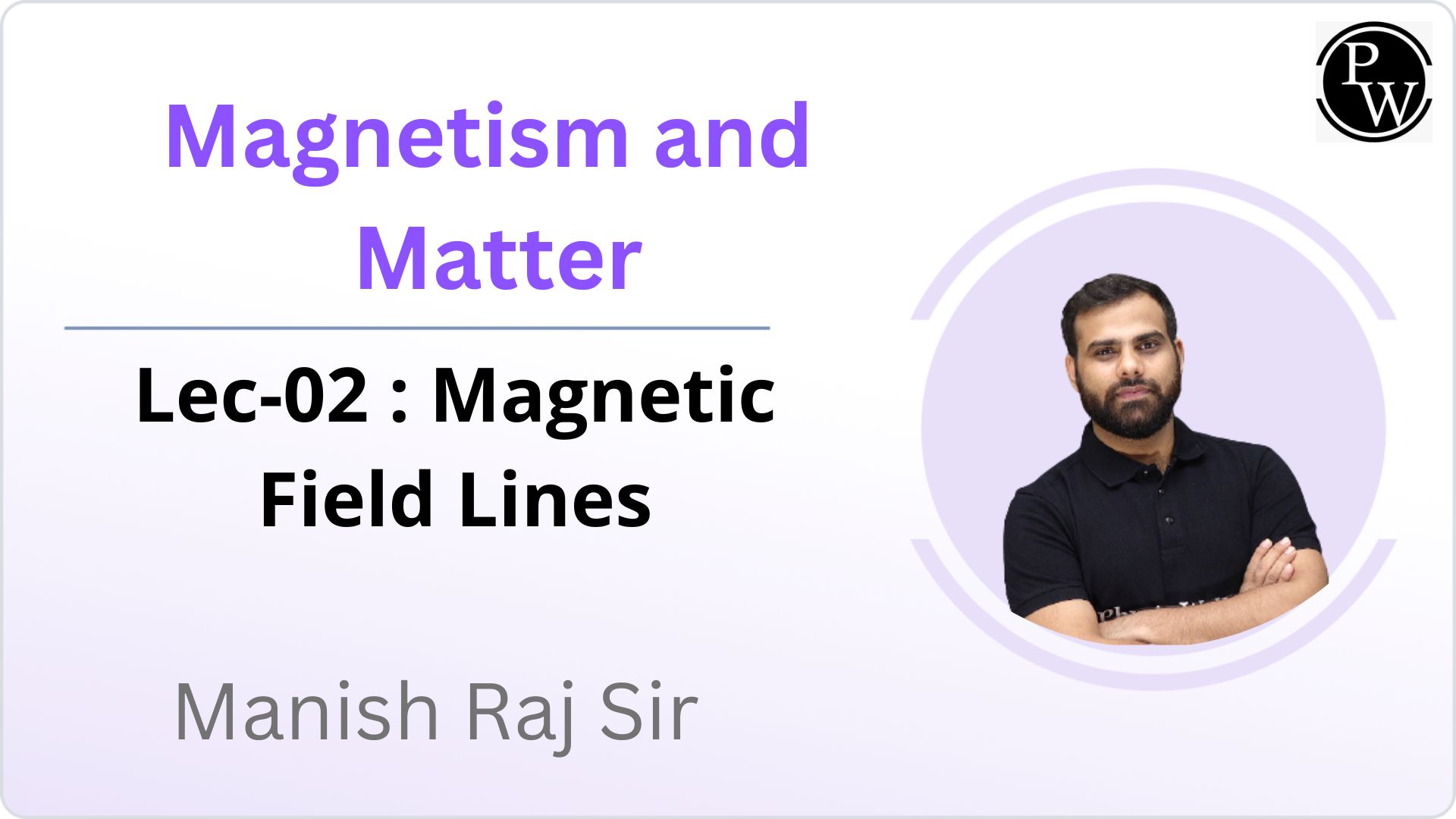 PW

Magnetism and Matter

Lec-02 : Magnetic Field Lines

Manish Raj Sir